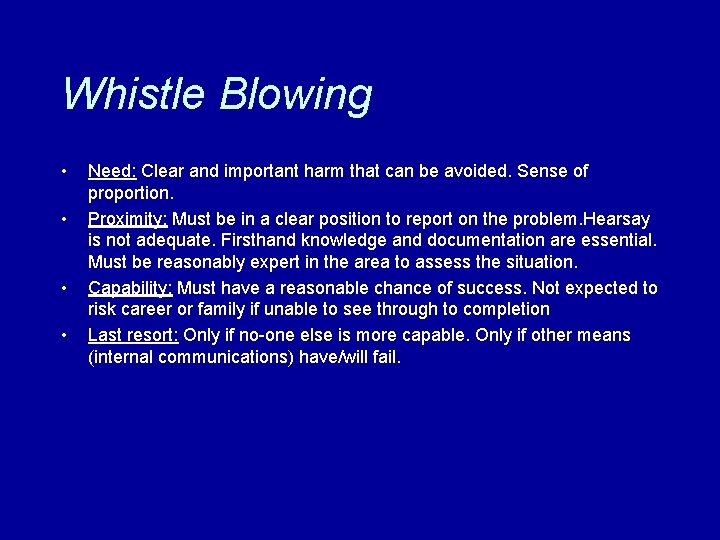 Whistle Blowing

• Need: Clear and important harm that can be avoided. Sense of proportion.
• Proximity: Must be in a clear position to report on the problem.Hearsay is not adequate. Firsthand knowledge and documentation are essential. Must be reasonably expert in the area to assess the situation.
• Capability: Must have a reasonable chance of success. Not expected to risk career or family if unable to see through to completion
• Last resort: Only if no-one else is more capable. Only if other means (internal communications) have/will fail.